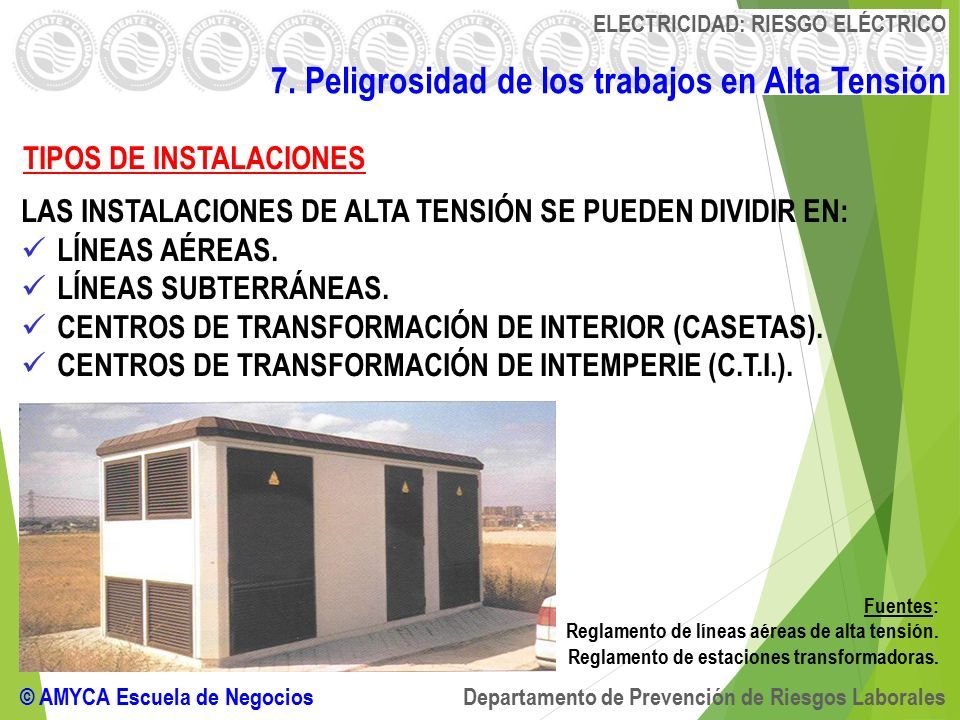 ELECTRICIDAD: RIESGO ELÉCTRICO

7. Peligrosidad de los trabajos en Alta Tensión

TIPOS DE INSTALACIONES

LAS INSTALACIONES DE ALTA TENSIÓN SE PUEDEN DIVIDIR EN:
✓ LÍNEAS AÉREAS.
✓ LÍNEAS SUBTERRÁNEAS.
✓ CENTROS DE TRANSFORMACIÓN DE INTERIOR (CASETAS).
✓ CENTROS DE TRANSFORMACIÓN DE INTEMPERIE (C.T.I.).

Fuentes:
Reglamento de líneas aéreas de alta tensión.
Reglamento de estaciones transformadoras.

© AMYCA Escuela de Negocios

Departamento de Prevención de Riesgos Laborales